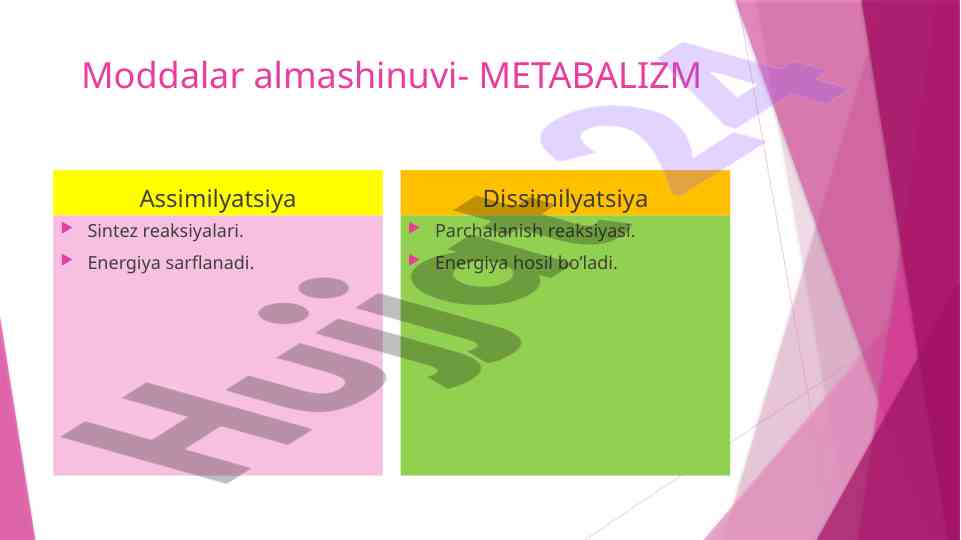 Moddalar almashinuvi- METABALIZM

Assimilyatsiya

Sintez reaksiyalari.

Energiya sarflanadi.

Dissimilyatsiya

Parchalanish reaksiyasi.

Energiya hosil bo'ladi.

Hujjat24